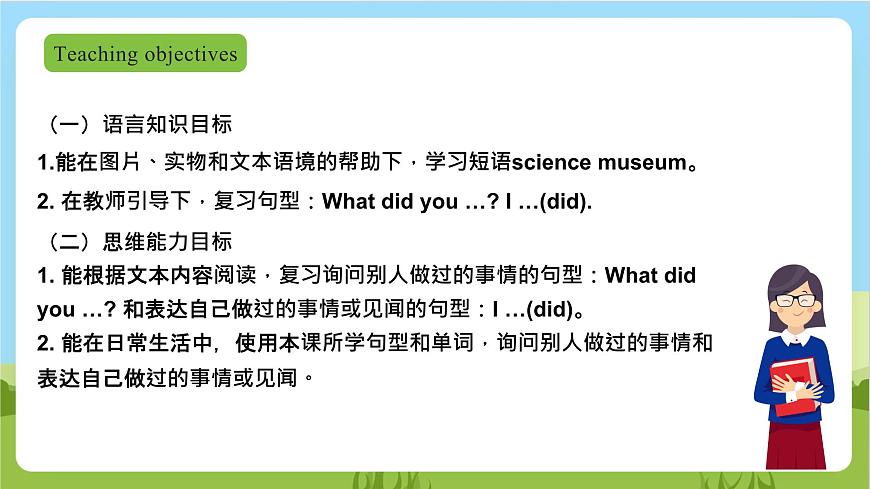 Teaching objectives

（一）语言知识目标

1.能在图片、实物和文本语境的帮助下，学习短语science museum。

2. 在教师引导下，复习句型：What did you …? I …(did).

（二）思维能力目标

1. 能根据文本内容阅读，复习询问别人做过的事情的句型：What did you …? 和表达自己做过的事情或见闻的句型：I …(did)。

2. 能在日常生活中，使用本课所学句型和单词，询问别人做过的事情和表达自己做过的事情或见闻。